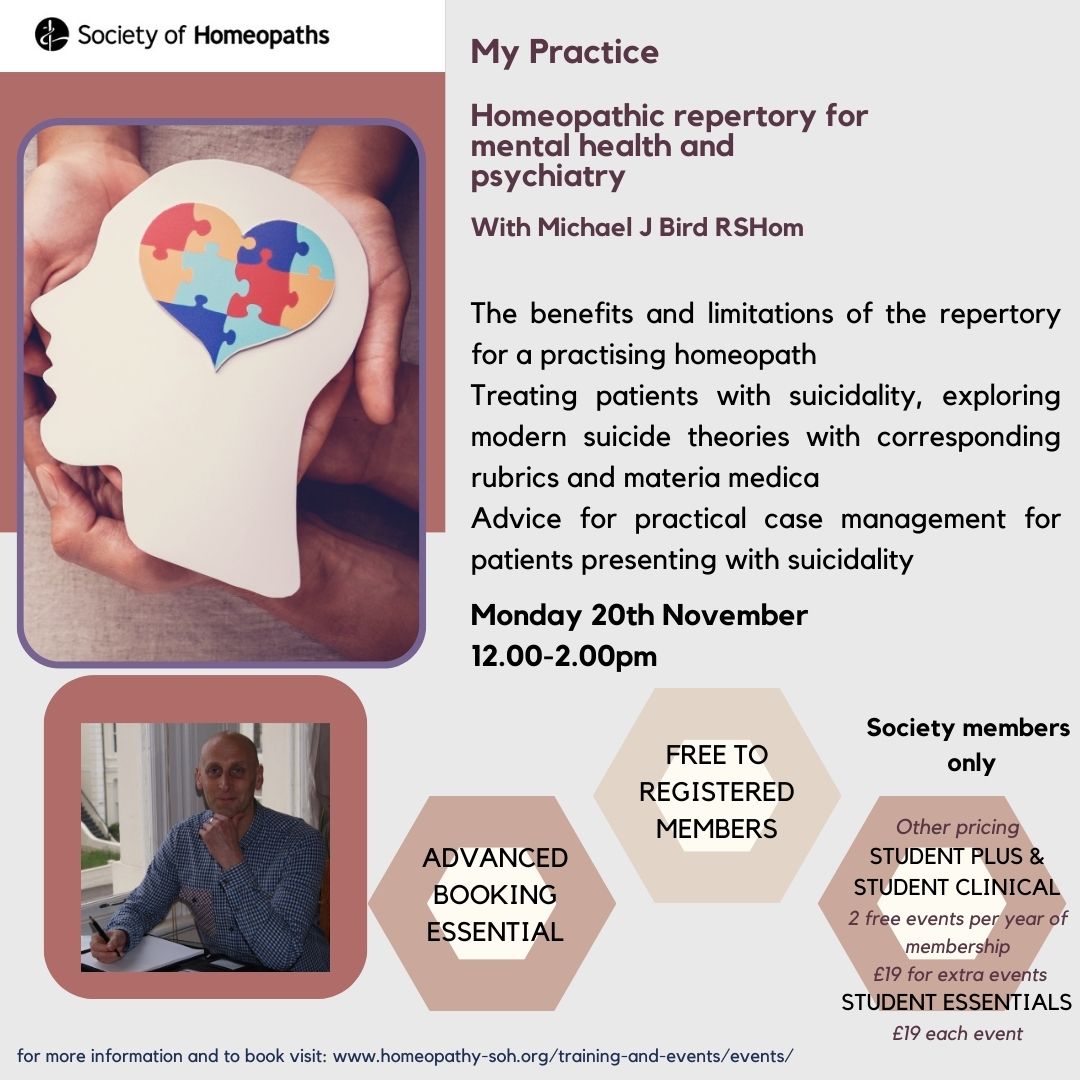 Society of Homeopaths

My Practice

Homeopathic repertory for mental health and psychiatry

With Michael J Bird RSHom

The benefits and limitations of the repertory for a practising homeopath
Treating patients with suicidality, exploring modern suicide theories with corresponding rubrics and materia medica
Advice for practical case management for patients presenting with suicidality

Monday 20th November
12.00-2.00pm

ADVANCED BOOKING ESSENTIAL

FREE TO REGISTERED MEMBERS

Society members only

Other pricing
STUDENT PLUS & STUDENT CLINICAL
2 free events per year of membership
£19 for extra events
STUDENT ESSENTIALS
£19 each event

for more information and to book visit: www.homeopathy-soh.org/training-and-events/events/